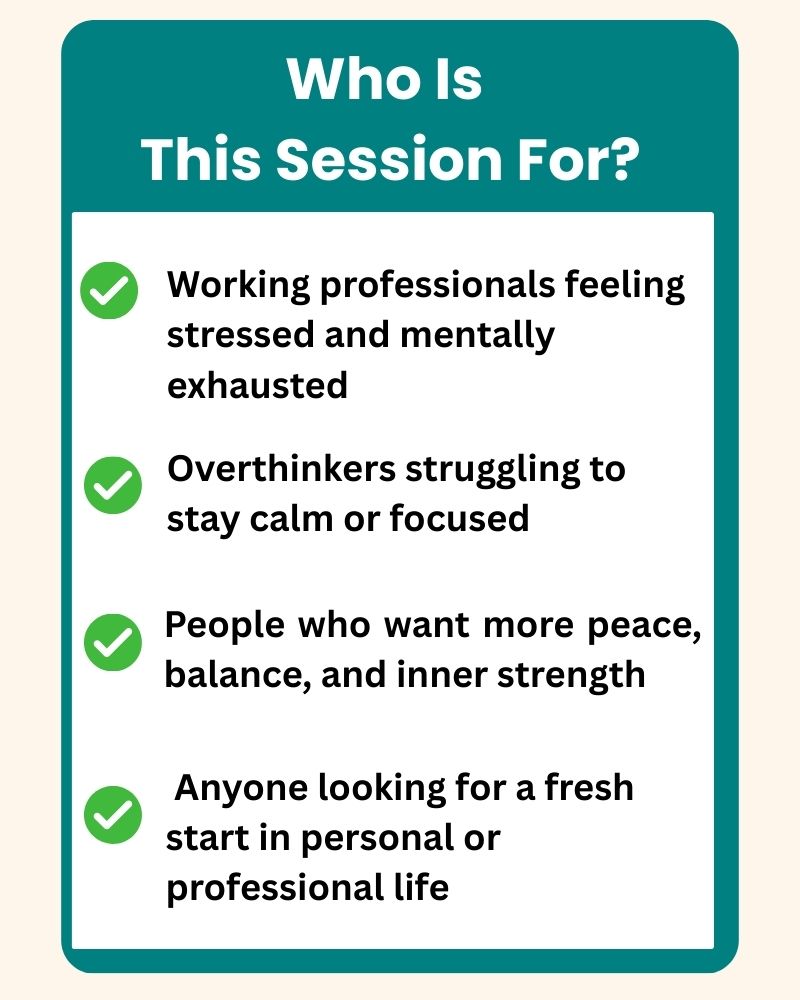 Who Is
This Session For?

Working professionals feeling stressed and mentally exhausted

Overthinkers struggling to stay calm or focused

People who want more peace, balance, and inner strength

Anyone looking for a fresh start in personal or professional life